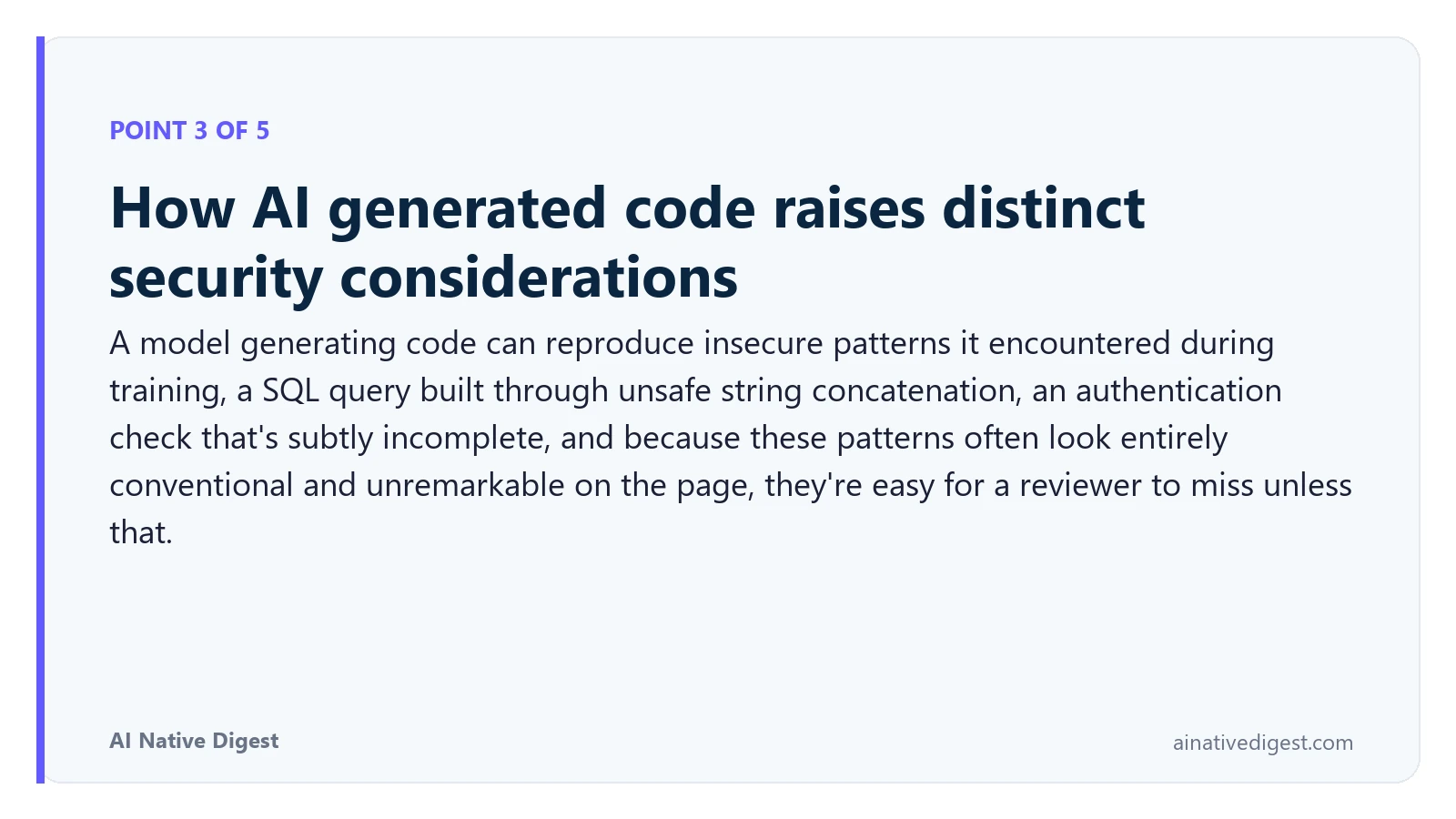 POINT 3 OF 5

How AI generated code raises distinct security considerations

A model generating code can reproduce insecure patterns it encountered during training, a SQL query built through unsafe string concatenation, an authentication check that's subtly incomplete, and because these patterns often look entirely conventional and unremarkable on the page, they're easy for a reviewer to miss unless that.

AI Native Digest

ainativedigest.com